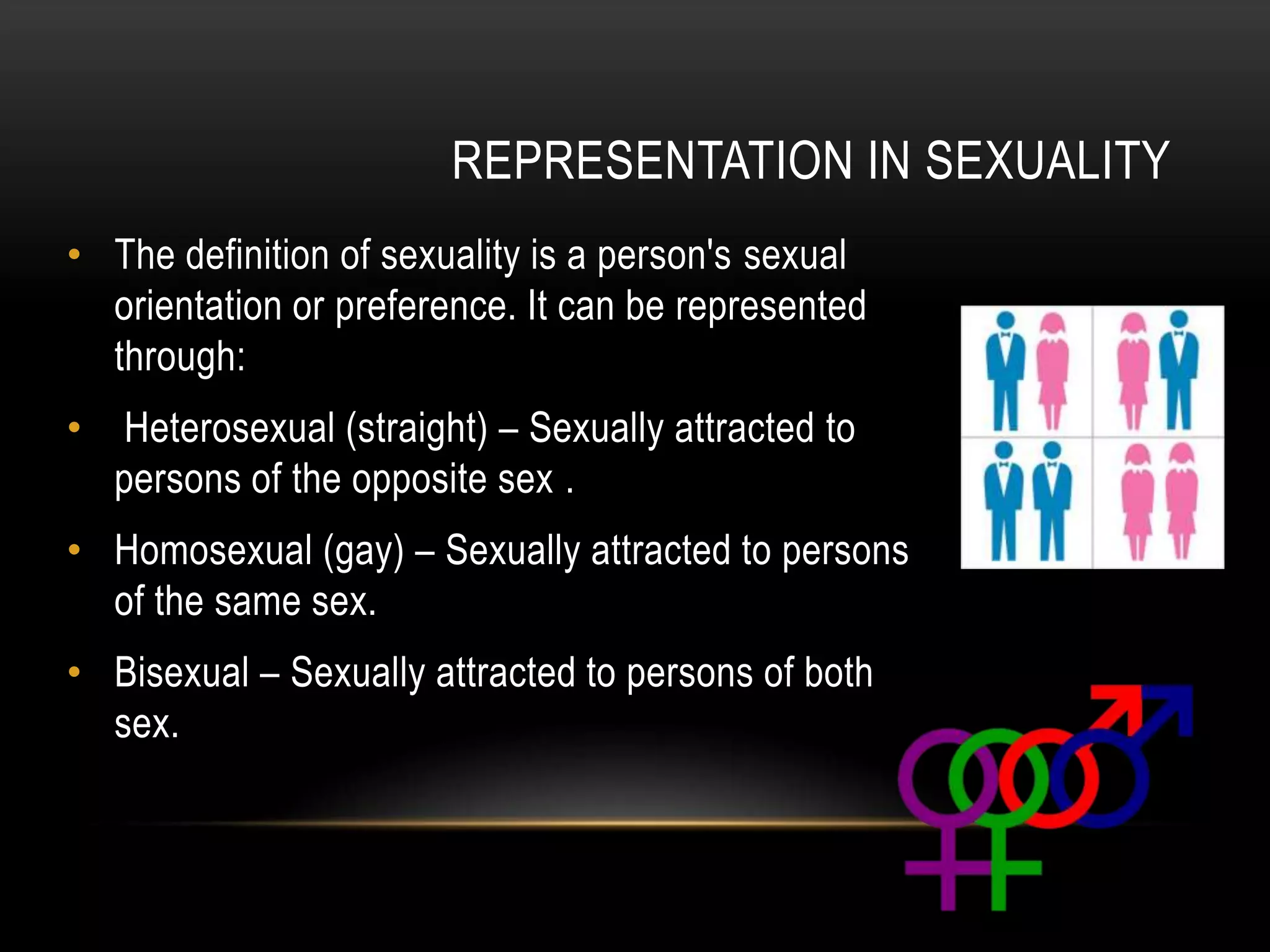 REPRESENTATION IN SEXUALITY

• The definition of sexuality is a person's sexual orientation or preference. It can be represented through:

• Heterosexual (straight) – Sexually attracted to persons of the opposite sex .

• Homosexual (gay) – Sexually attracted to persons of the same sex.

• Bisexual – Sexually attracted to persons of both sex.